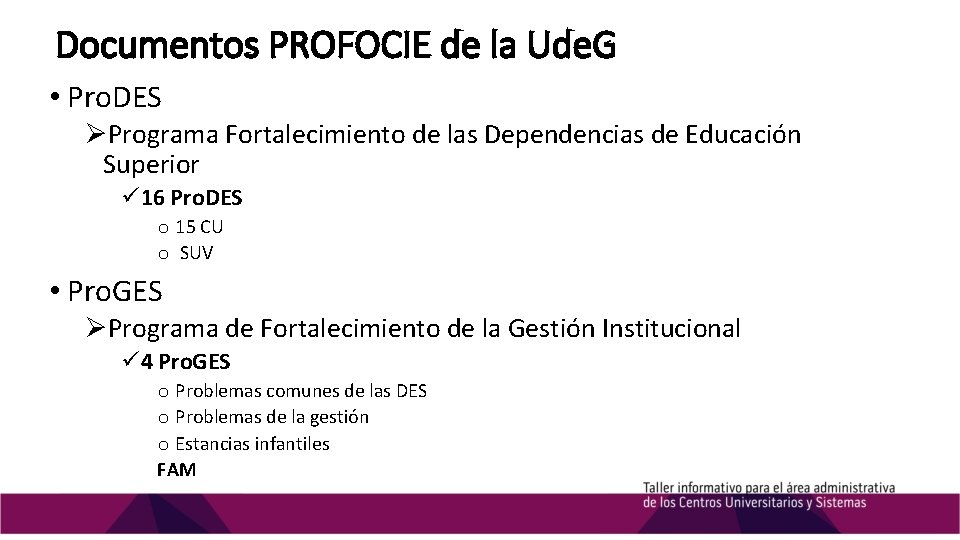 Documentos PROFOCIE de la UdeG

• ProDES
  ➢Programa Fortalecimiento de las Dependencias de Educación Superior
    ✓16 ProDES
      o 15 CU
      o SUV

• ProGES
  ➢Programa de Fortalecimiento de la Gestión Institucional
    ✓4 ProGES
      o Problemas comunes de las DES
      o Problemas de la gestión
      o Estancias infantiles
      FAM

Taller informativo para el área administrativa de los Centros Universitarios y Sistemas